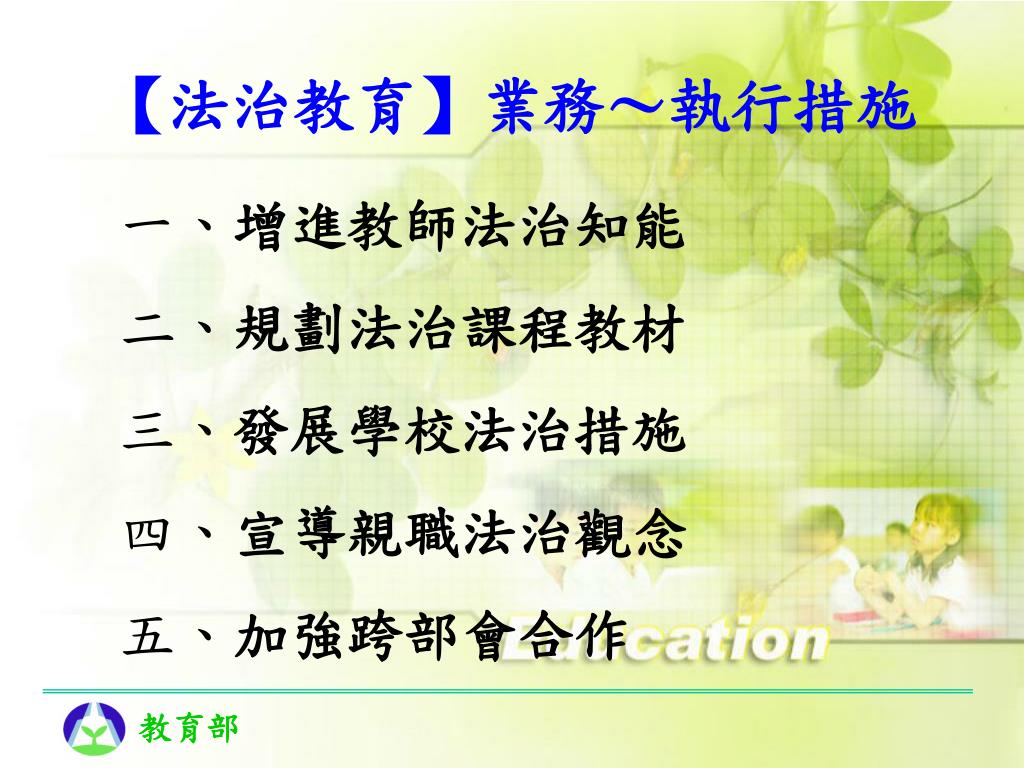 【法治教育】業務～執行措施

一、增進教師法治知能

二、規劃法治課程教材

三、發展學校法治措施

四、宣導親職法治觀念

五、加強跨部會合作

Education

教育部